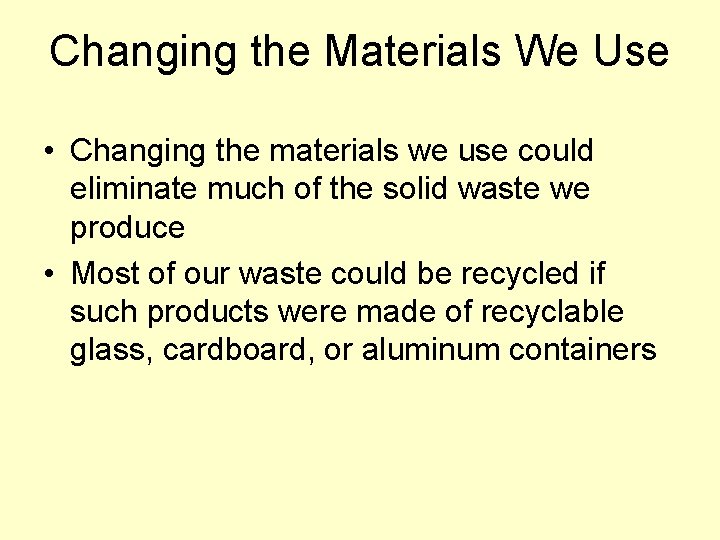 Changing the Materials We Use

• Changing the materials we use could eliminate much of the solid waste we produce

• Most of our waste could be recycled if such products were made of recyclable glass, cardboard, or aluminum containers